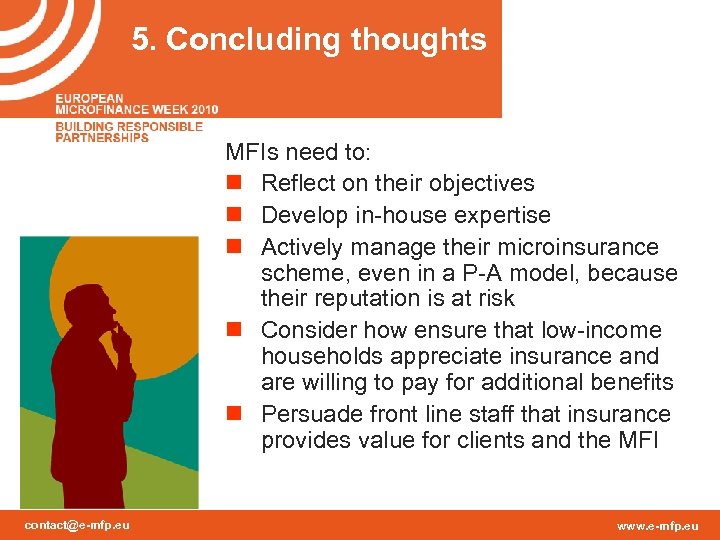 5. Concluding thoughts

EUROPEAN
MICROFINANCE WEEK 2010
BUILDING RESPONSIBLE
PARTNERSHIPS

MFIs need to:
- Reflect on their objectives
- Develop in-house expertise
- Actively manage their microinsurance scheme, even in a P-A model, because their reputation is at risk
- Consider how ensure that low-income households appreciate insurance and are willing to pay for additional benefits
- Persuade front line staff that insurance provides value for clients and the MFI

contact@e-mfp.eu

www.e-mfp.eu